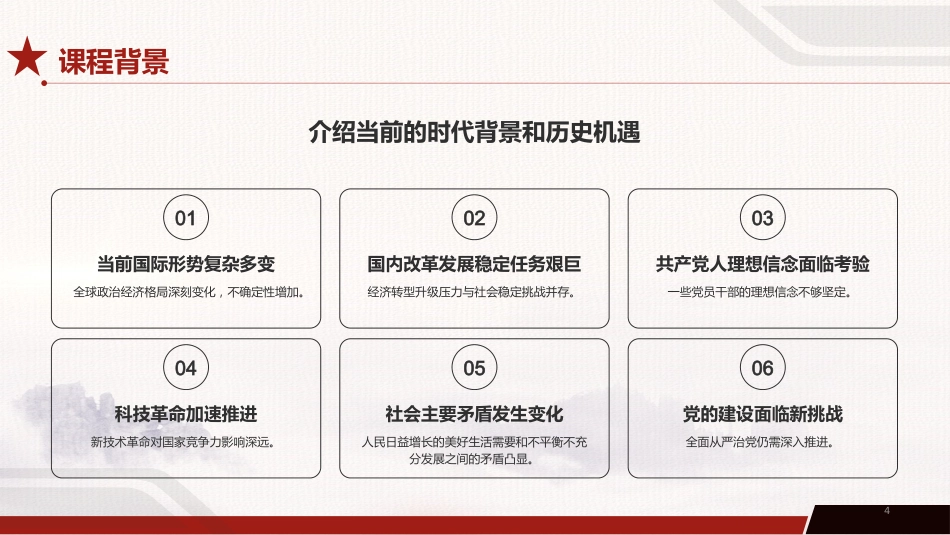 课程背景

介绍当前的时代背景和历史机遇

01
当前国际形势复杂多变
全球政治经济格局深刻变化，不确定性增加。

02
国内改革发展稳定任务艰巨
经济转型升级压力与社会稳定挑战并存。

03
共产党人理想信念面临考验
一些党员干部的理想信念不够坚定。

04
科技革命加速推进
新技术革命对国家竞争力影响深远。

05
社会主要矛盾发生变化
人民日益增长的美好生活需要和不平衡不充分发展之间的矛盾凸显。

06
党的建设面临新挑战
全面从严治党仍需深入推进。

4